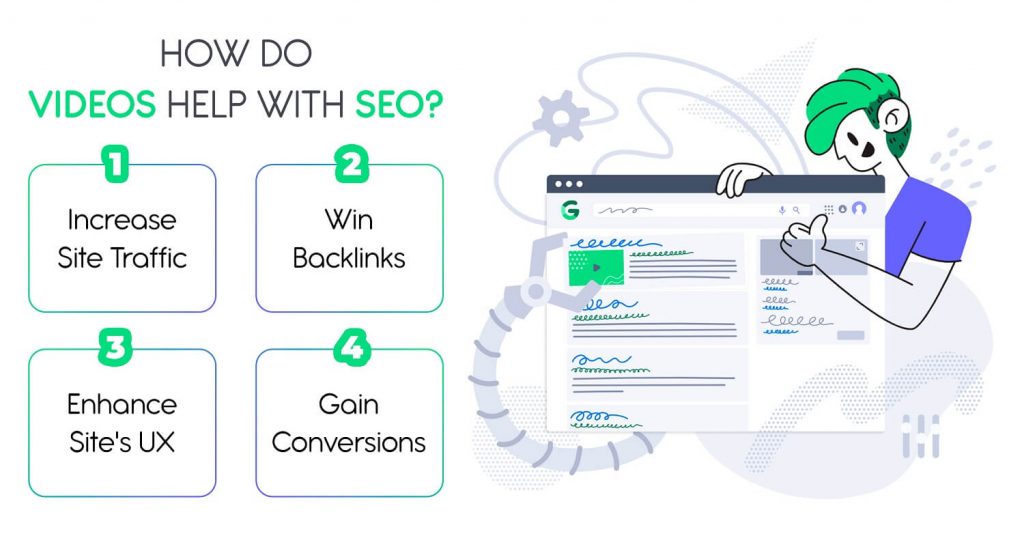 HOW DO
VIDEOS HELP WITH SEO?

1
Increase Site Traffic

2
Win Backlinks

3
Enhance Site's UX

4
Gain Conversions

G